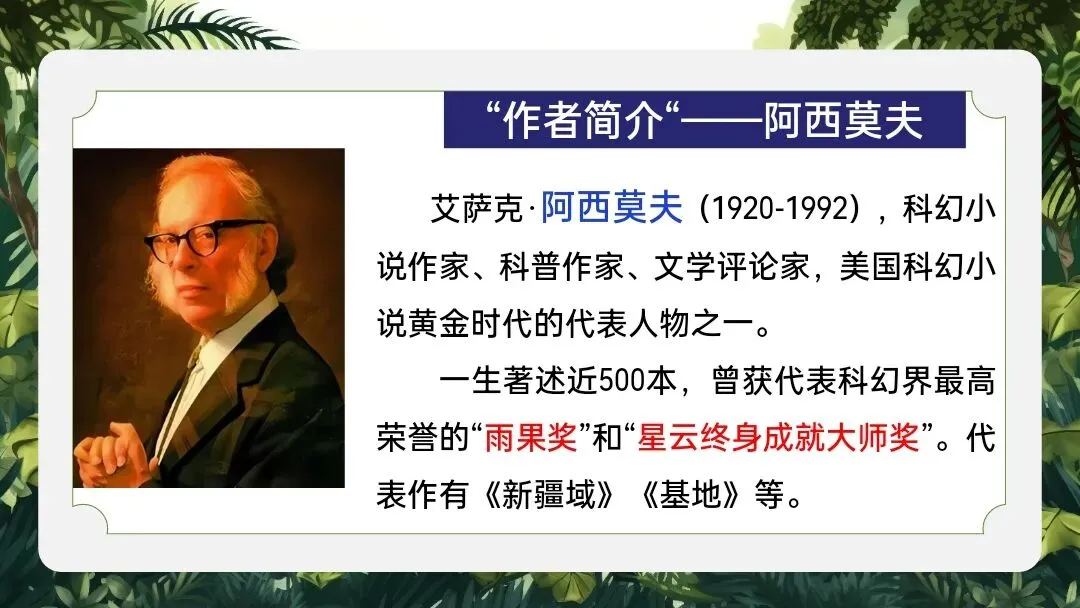 “作者简介“——阿西莫夫

艾萨克·阿西莫夫（1920-1992），科幻小说作家、科普作家、文学评论家，美国科幻小说黄金时代的代表人物之一。

一生著述近500本，曾获代表科幻界最高荣誉的“雨果奖”和“星云终身成就大师奖”。代表作有《新疆域》《基地》等。